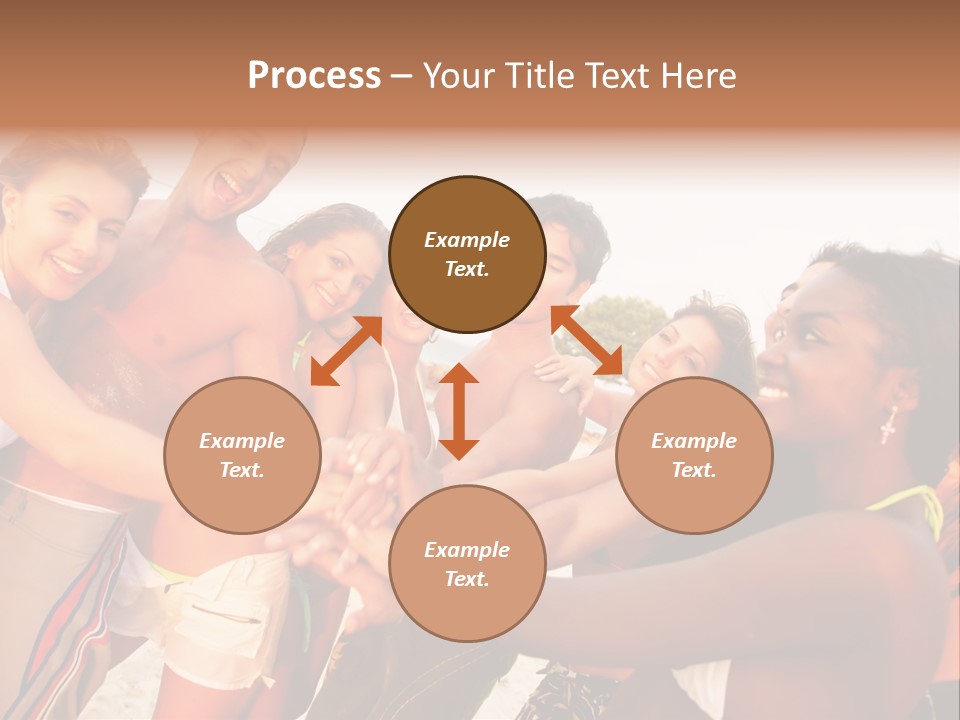 Process – Your Title Text Here

Example Text.

Example Text.

Example Text.

Example Text.